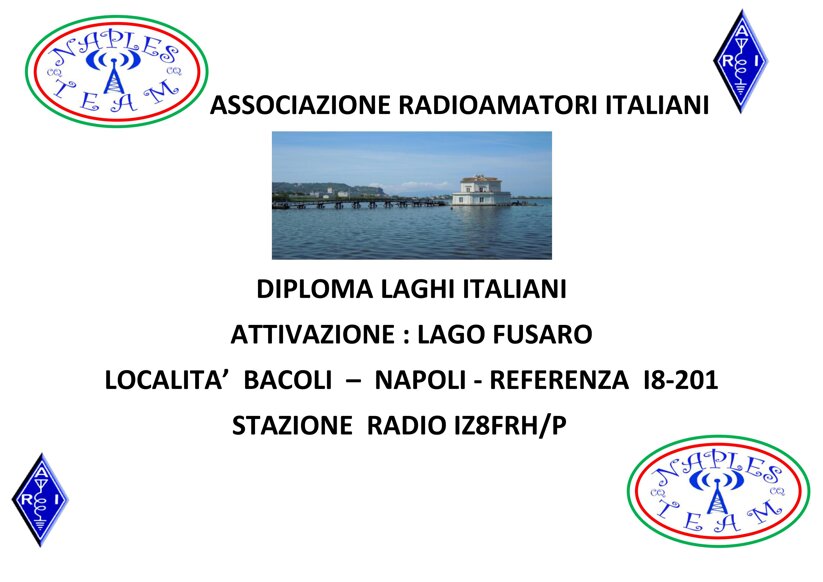 NAPLES
TEAM

A
R I

ASSOCIAZIONE RADIOAMATORI ITALIANI

DIPLOMA LAGHI ITALIANI

ATTIVAZIONE : LAGO FUSARO

LOCALITA' BACOLI – NAPOLI - REFERENZA I8-201

STAZIONE RADIO IZ8FRH/P

A
R I

NAPLES
TEAM